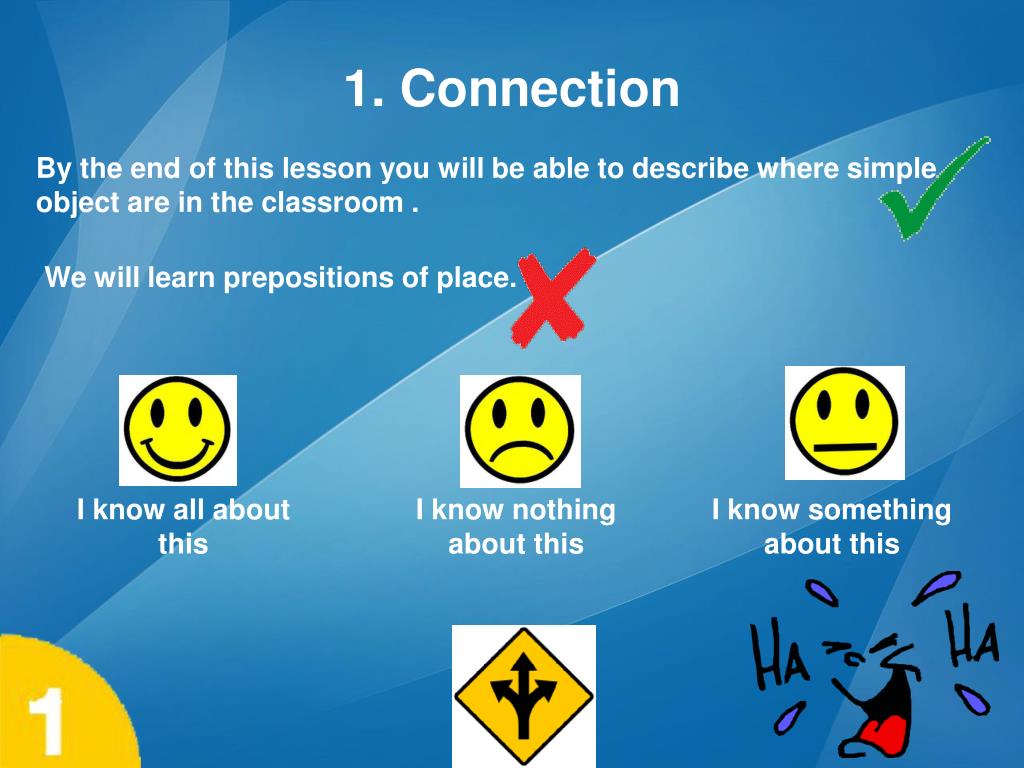 1. Connection

By the end of this lesson you will be able to describe where simple object are in the classroom .

We will learn prepositions of place.

I know all about this

I know nothing about this

I know something about this

HA HA

1